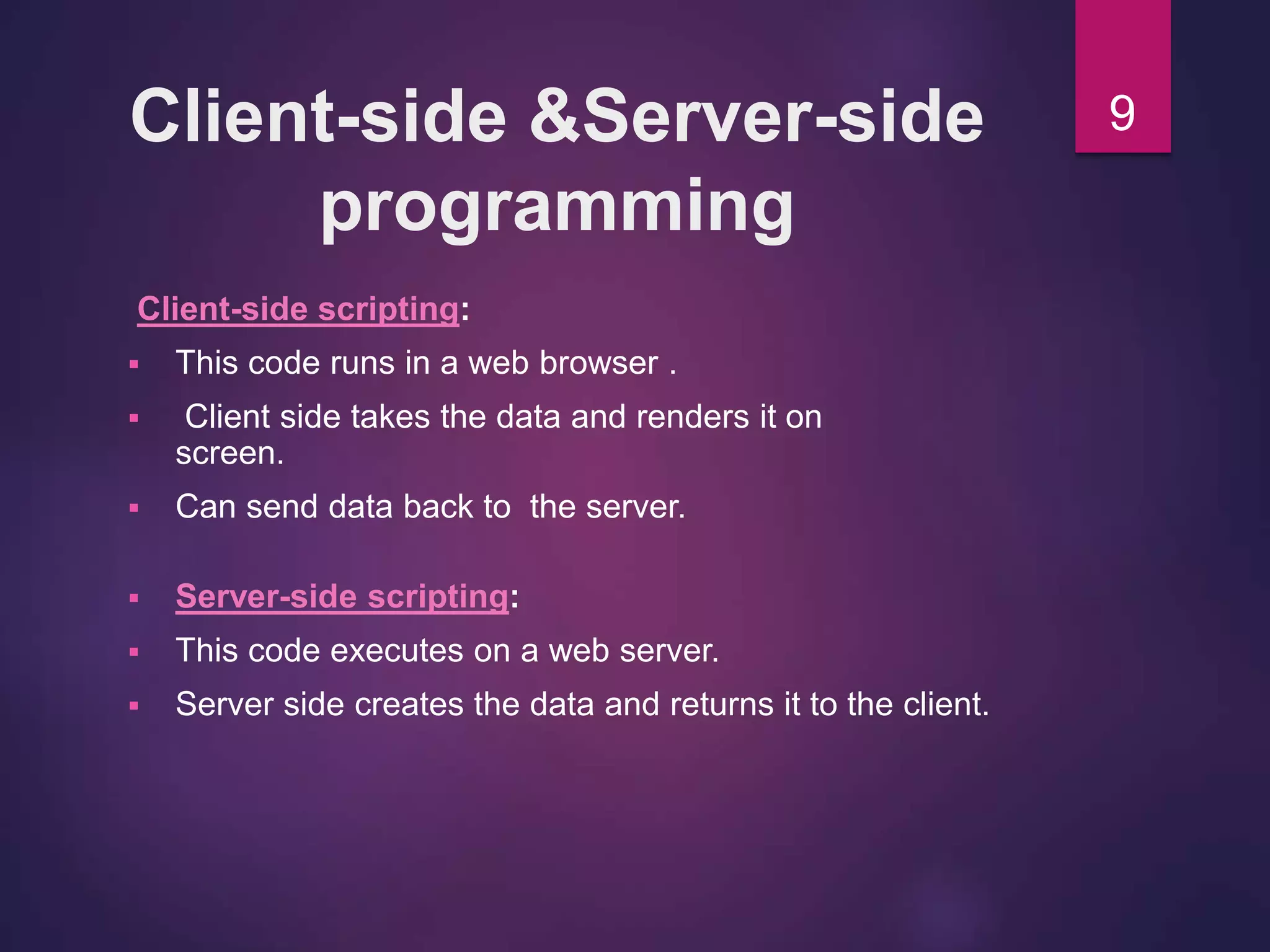 Client-side &Server-side programming

9

Client-side scripting:

▪ This code runs in a web browser .

▪ Client side takes the data and renders it on screen.

▪ Can send data back to the server.

▪ Server-side scripting:

▪ This code executes on a web server.

▪ Server side creates the data and returns it to the client.